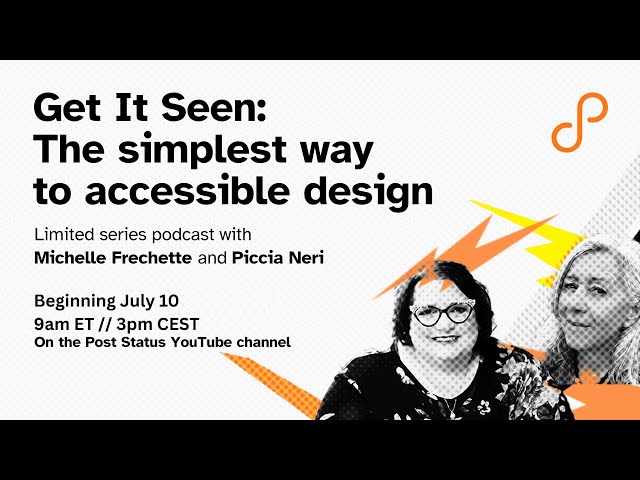 Get It Seen:
The simplest way to accessible design

Limited series podcast with
Michelle Frechette and Piccia Neri

Beginning July 10
9am ET // 3pm CEST
On the Post Status YouTube channel